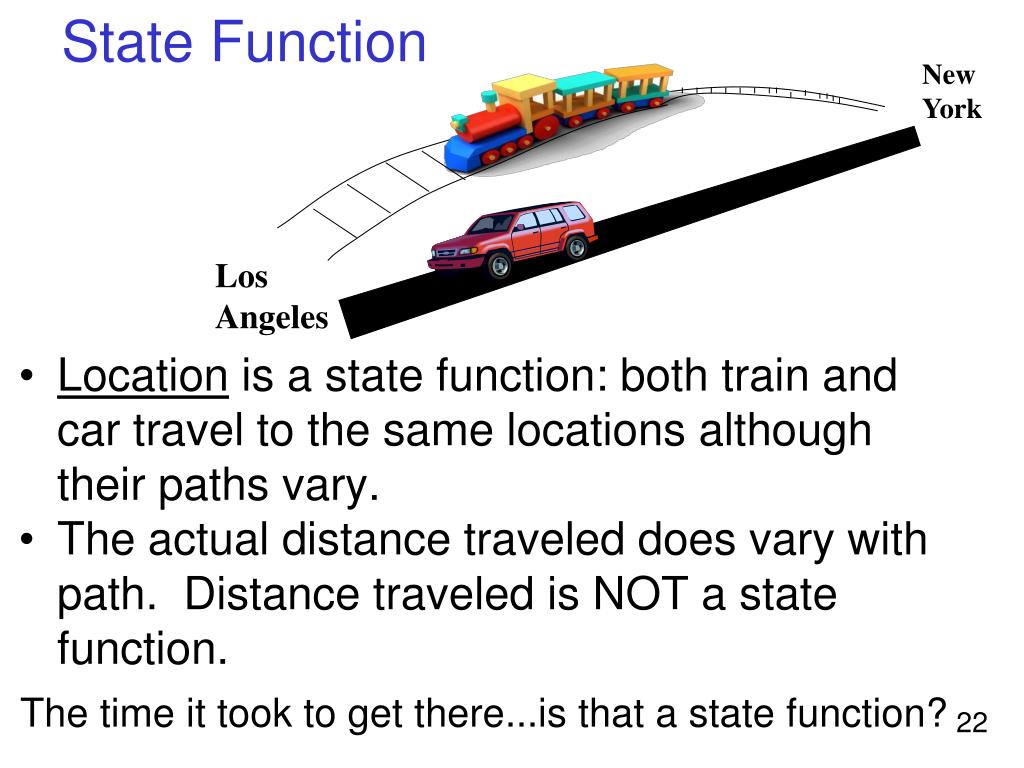 State Function

New York

Los Angeles

• Location is a state function: both train and car travel to the same locations although their paths vary.
• The actual distance traveled does vary with path. Distance traveled is NOT a state function.

The time it took to get there...is that a state function?

22